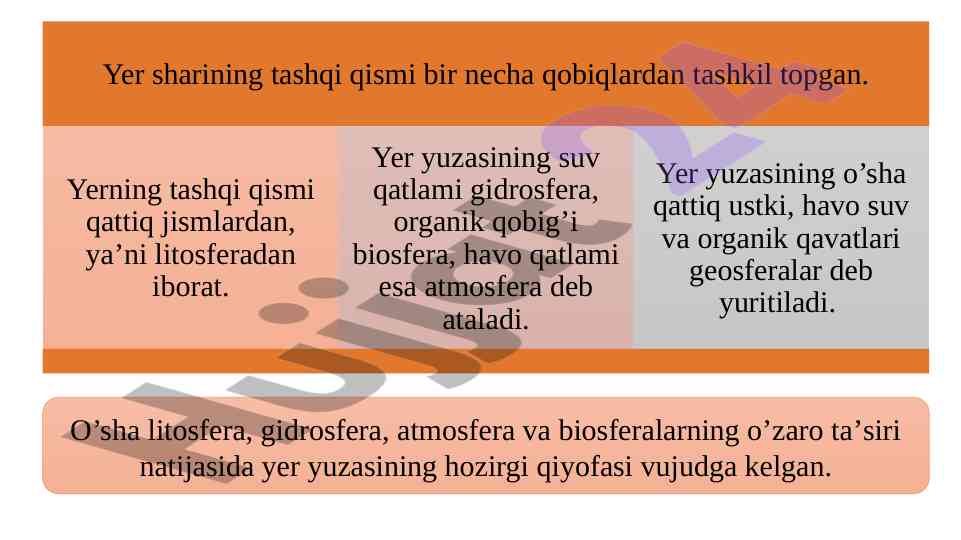 Yer sharining tashqi qismi bir necha qobiqlardan tashkil topgan.

Yerning tashqi qismi qattiq jismlardan, ya’ni litosferadan iborat.

Yer yuzasining suv qatlami gidrosfera, organik qobig’i biosfera, havo qatlami esa atmosfera deb ataladi.

Yer yuzasining o’sha qattiq ustki, havo suv va organik qavatlari geosferalar deb yuritiladi.

O’sha litosfera, gidrosfera, atmosfera va biosferalarning o’zaro ta’siri natijasida yer yuzasining hozirgi qiyofasi vujudga kelgan.

Hujjat24